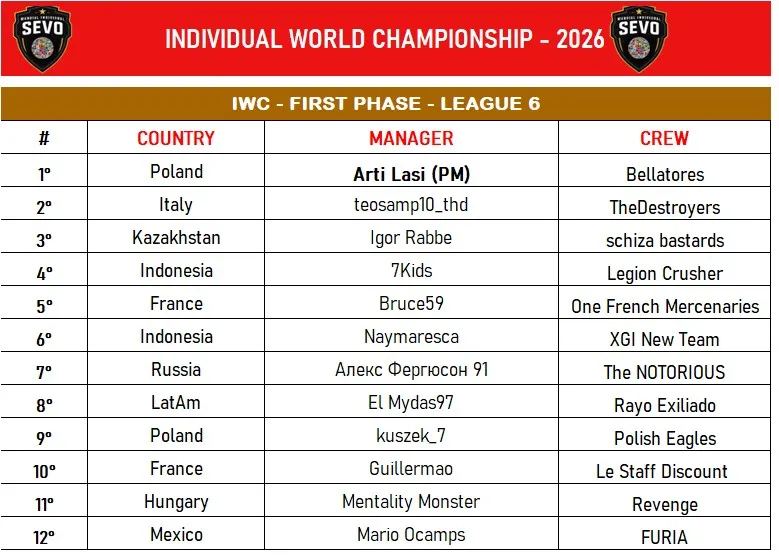 SEVO

INDIVIDUAL WORLD CHAMPIONSHIP - 2026

SEVO

IWC - FIRST PHASE - LEAGUE 6

| # | COUNTRY | MANAGER | CREW |
|---|---|---|---|
| 1º | Poland | Arti Lasi (PM) | Bellatores |
| 2º | Italy | teosamp10_thd | TheDestroyers |
| 3º | Kazakhstan | Igor Rabbe | schiza bastards |
| 4º | Indonesia | 7Kids | Legion Crusher |
| 5º | France | Bruce59 | One French Mercenaries |
| 6º | Indonesia | Naymaresca | XGI New Team |
| 7º | Russia | Алекс Фергюсон 91 | The NOTORIOUS |
| 8º | LatAm | El Mydas97 | Rayo Exiliado |
| 9º | Poland | kuszek_7 | Polish Eagles |
| 10º | France | Guillermao | Le Staff Discount |
| 11º | Hungary | Mentality Monster | Revenge |
| 12º | Mexico | Mario Ocamps | FURIA |